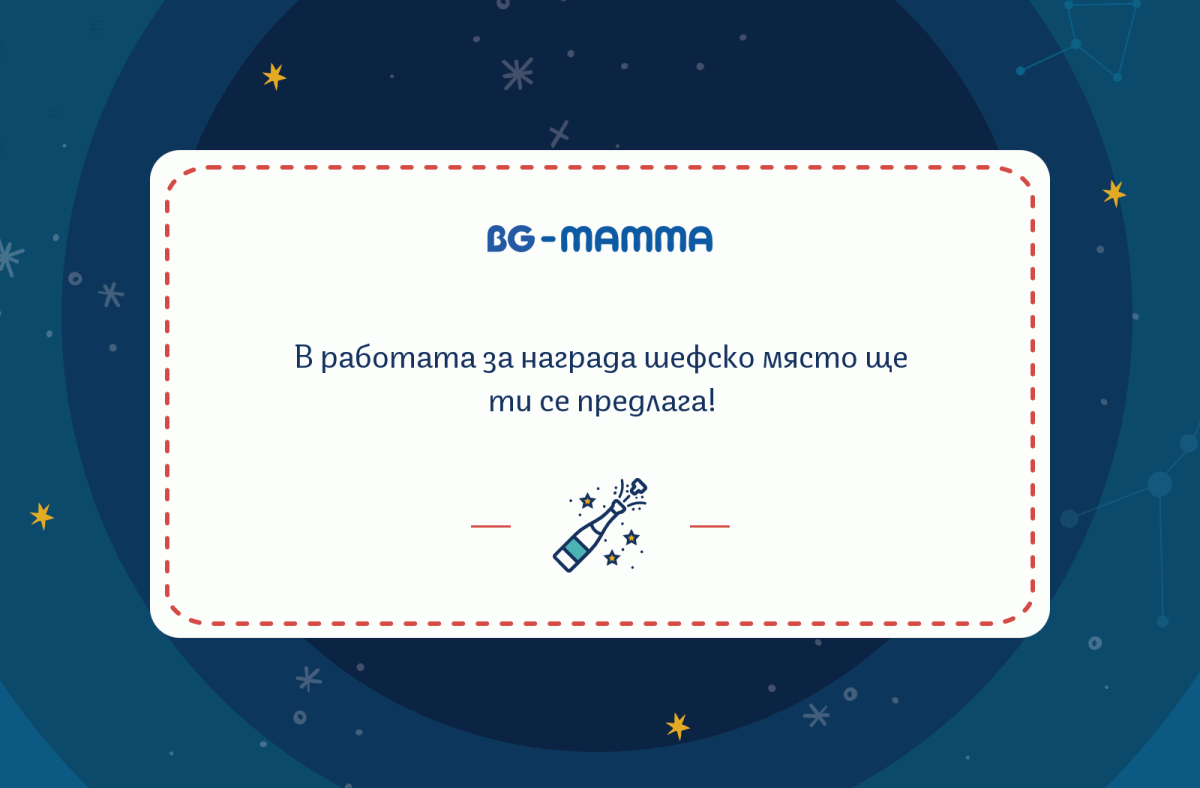 BG-MAMMA

В работата за награда шефско място ще ти се предлага!